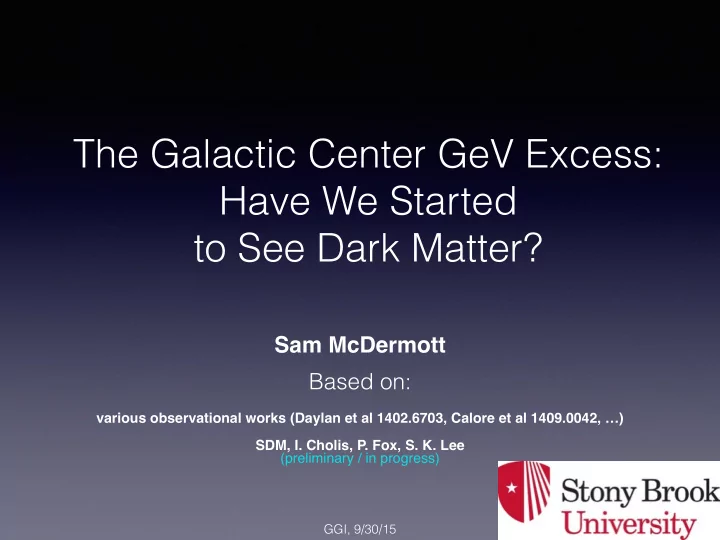 The Galactic Center GeV Excess: Have We Started to See Dark Matter?

Sam McDermott

Based on:

various observational works (Daylan et al 1402.6703, Calore et al 1409.0042, …)

SDM, I. Cholis, P. Fox, S. K. Lee
(preliminary / in progress)

GGI, 9/30/15

Stony Brook University